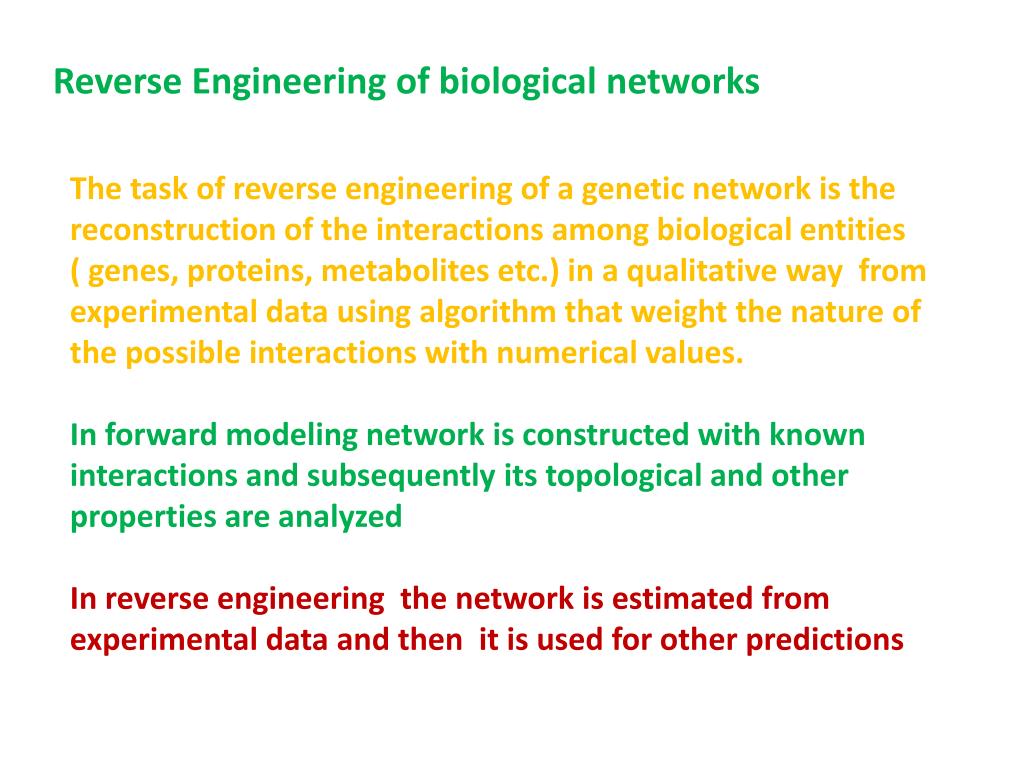 Reverse Engineering of biological networks

The task of reverse engineering of a genetic network is the reconstruction of the interactions among biological entities ( genes, proteins, metabolites etc.) in a qualitative way from experimental data using algorithm that weight the nature of the possible interactions with numerical values.

In forward modeling network is constructed with known interactions and subsequently its topological and other properties are analyzed

In reverse engineering the network is estimated from experimental data and then it is used for other predictions